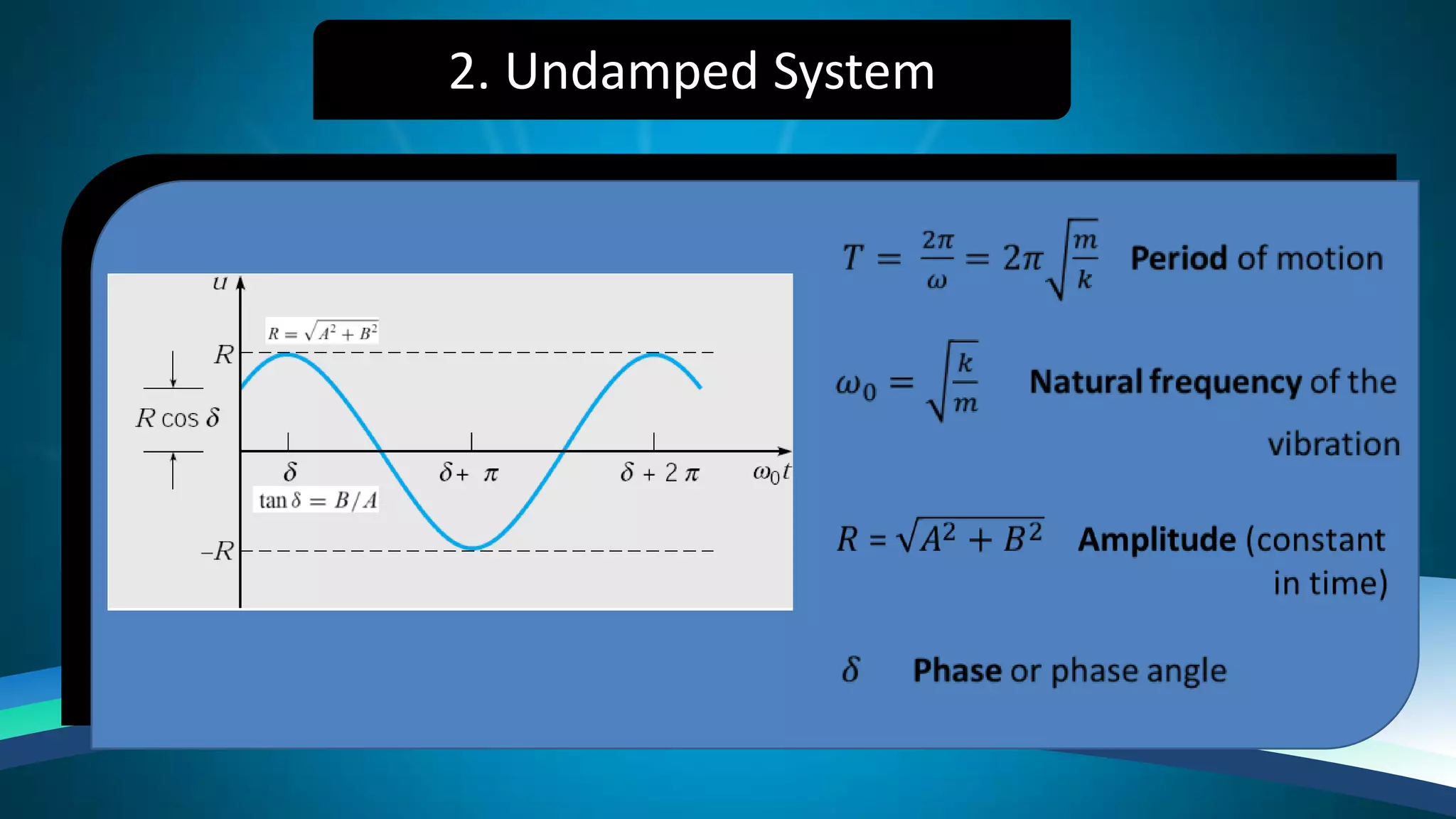 2. Undamped System

$u$

$R = \sqrt{A^2 + B^2}$

$R$

$R \cos \delta$

$\delta$

$\delta + \pi$

$\delta + 2\pi$

$\omega_0 t$

$\tan \delta = B/A$

$-R$

$T = \frac{2\pi}{\omega} = 2\pi\sqrt{\frac{m}{k}}$ Period of motion

$\omega_0 = \sqrt{\frac{k}{m}}$ Natural frequency of the vibration

$R = \sqrt{A^2 + B^2}$ Amplitude (constant in time)

$\delta$ Phase or phase angle